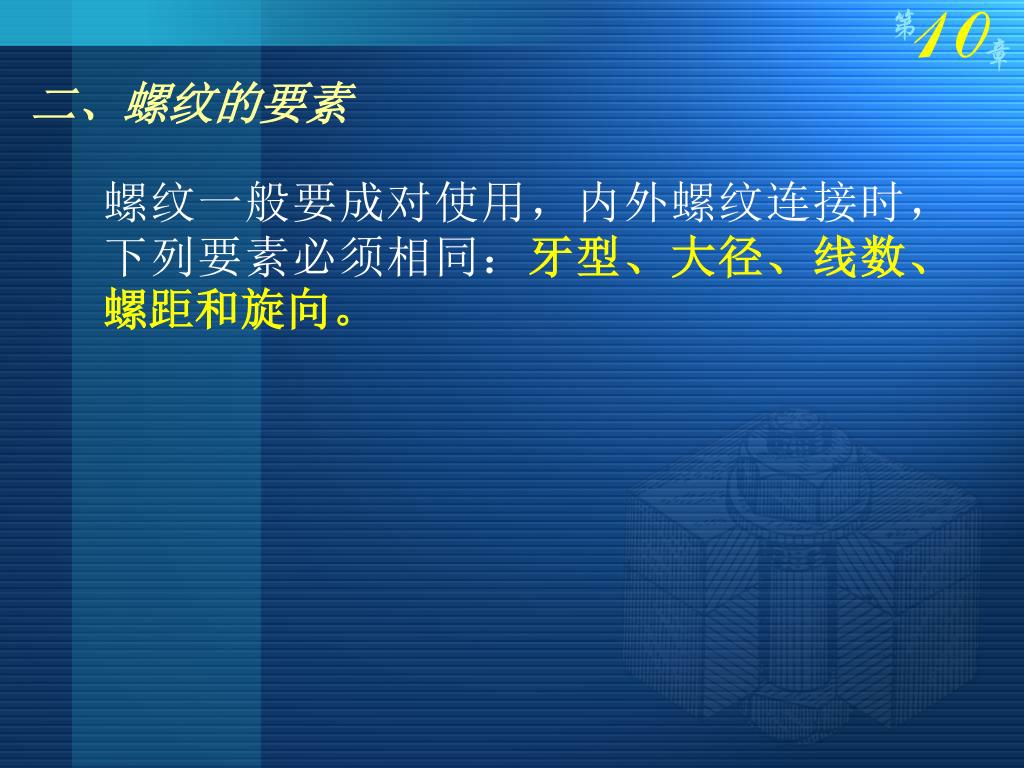 第10章

二、螺纹的要素

螺纹一般要成对使用，内外螺纹连接时，下列要素必须相同：牙型、大径、线数、螺距和旋向。